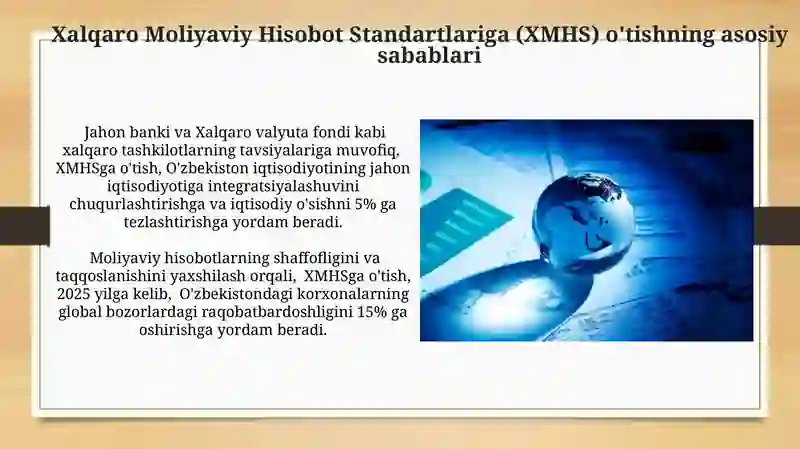 Xalqaro Moliyaviy Hisobot Standartlariga (XMHS) o'tishning asosiy sabablari

Jahon banki va Xalqaro valyuta fondi kabi xalqaro tashkilotlarning tavsiyalariga muvofiq, XMHSga o'tish, O'zbekiston iqtisodiyotining jahon iqtisodiyotiga integratsiyalashuvini chuqurlashtirishga va iqtisodiy o'sishni 5% ga tezlashtirishga yordam beradi.

Moliyaviy hisobotlarning shaffofligini va taqqoslanishini yaxshilash orqali, XMHSga o'tish, 2025 yilga kelib, O'zbekistondagi korxonalarning global bozorlardagi raqobatbardoshligini 15% ga oshirishga yordam beradi.